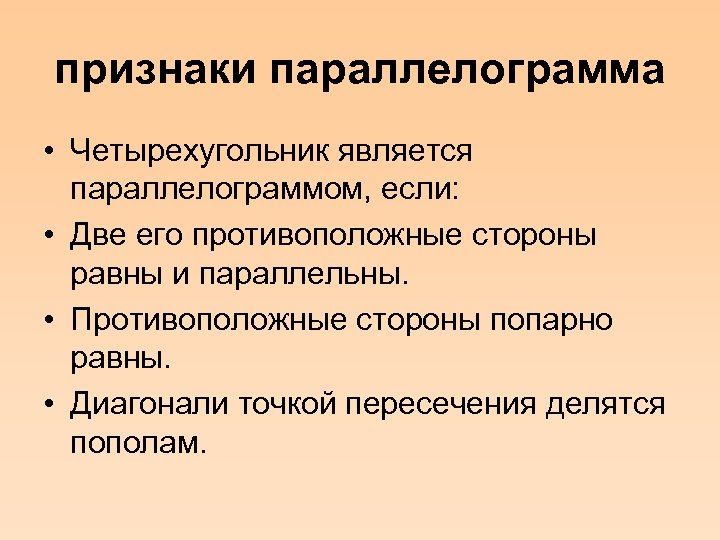 признаки параллелограмма

• Четырехугольник является параллелограммом, если:
• Две его противоположные стороны равны и параллельны.
• Противоположные стороны попарно равны.
• Диагонали точкой пересечения делятся пополам.